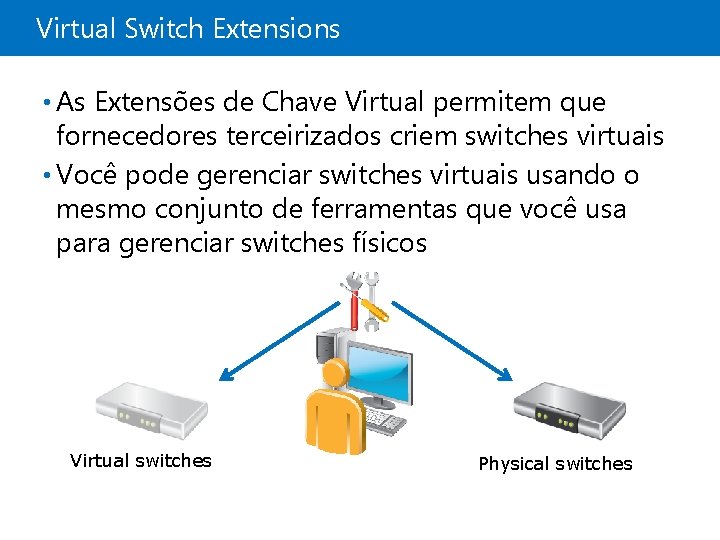 Virtual Switch Extensions

• As Extensões de Chave Virtual permitem que fornecedores terceirizados criem switches virtuais

• Você pode gerenciar switches virtuais usando o mesmo conjunto de ferramentas que você usa para gerenciar switches físicos

Virtual switches

Physical switches